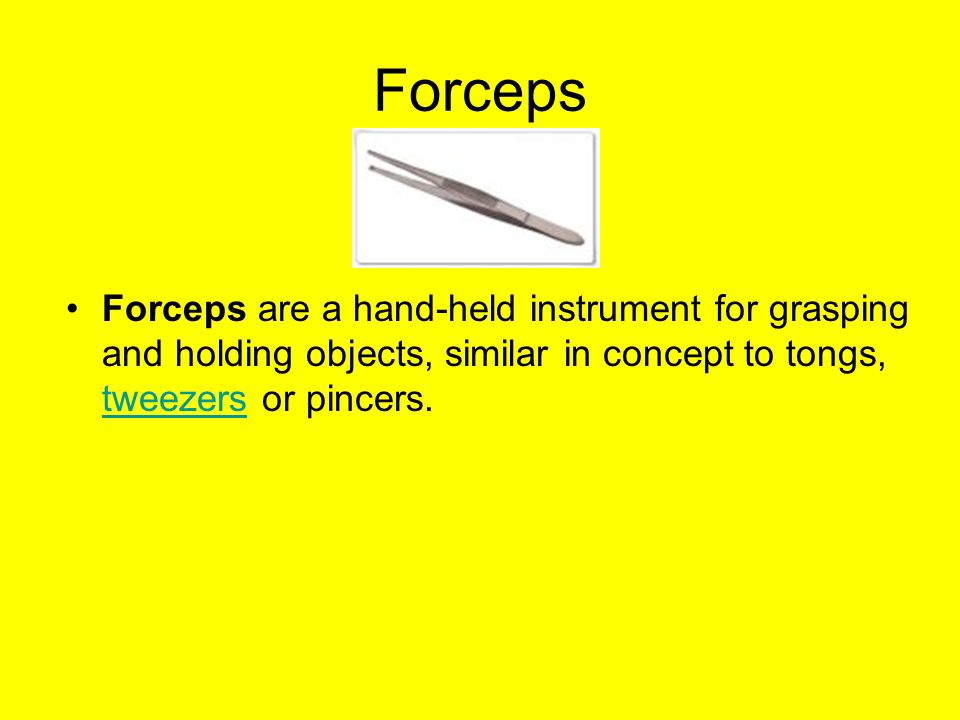 Forceps

• Forceps are a hand-held instrument for grasping and holding objects, similar in concept to tongs, tweezers or pincers.